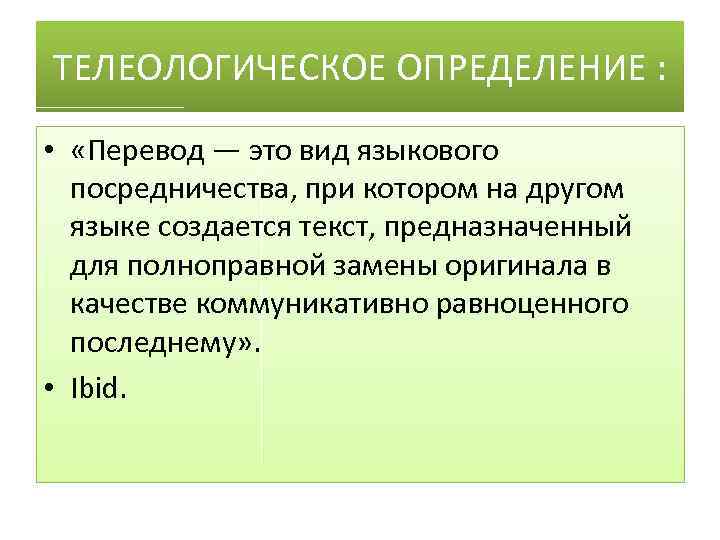 ТЕЛЕОЛОГИЧЕСКОЕ ОПРЕДЕЛЕНИЕ :

• «Перевод — это вид языкового посредничества, при котором на другом языке создается текст, предназначенный для полноправной замены оригинала в качестве коммуникативно равноценного последнему».
• Ibid.